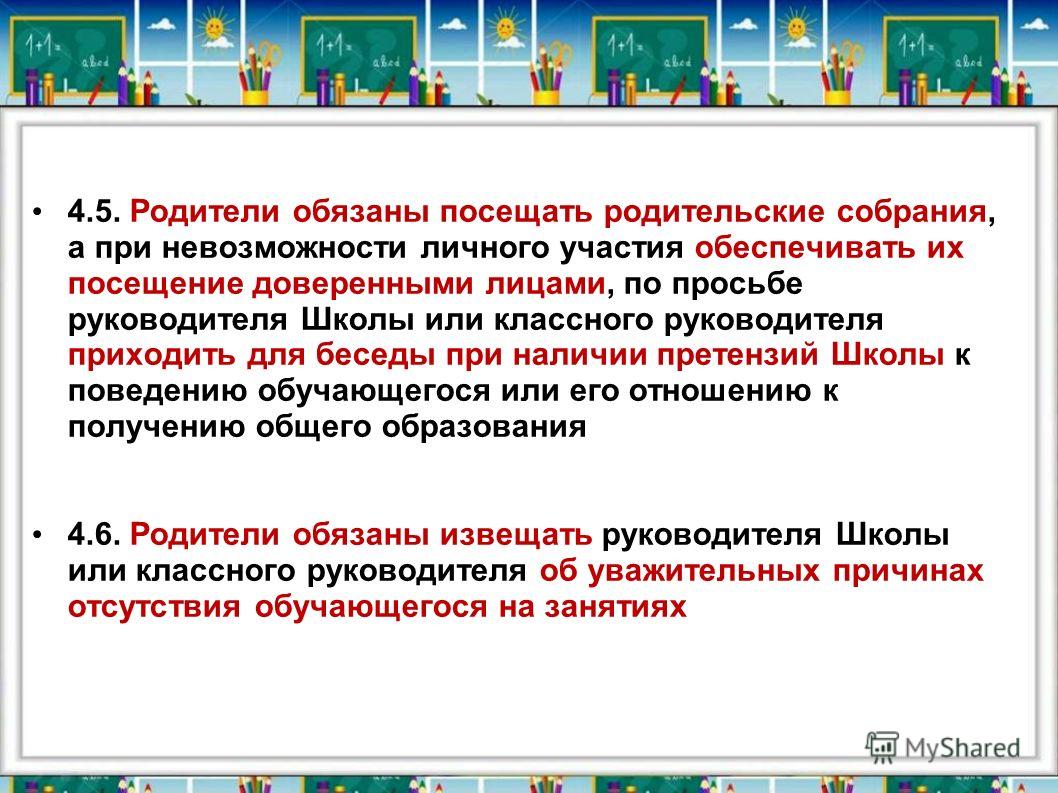 1+1=
abcd

1+1=
abcd

1+1=
abcd

1+1=
abcd

• 4.5. Родители обязаны посещать родительские собрания, а при невозможности личного участия обеспечивать их посещение доверенными лицами, по просьбе руководителя Школы или классного руководителя приходить для беседы при наличии претензий Школы к поведению обучающегося или его отношению к получению общего образования

• 4.6. Родители обязаны извещать руководителя Школы или классного руководителя об уважительных причинах отсутствия обучающегося на занятиях

MyShared